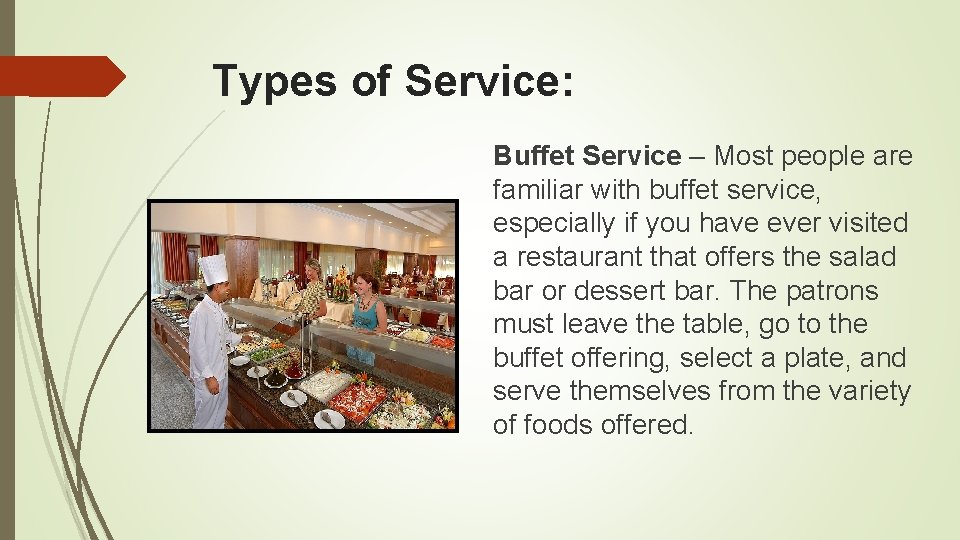 Types of Service:

Buffet Service – Most people are familiar with buffet service, especially if you have ever visited a restaurant that offers the salad bar or dessert bar. The patrons must leave the table, go to the buffet offering, select a plate, and serve themselves from the variety of foods offered.